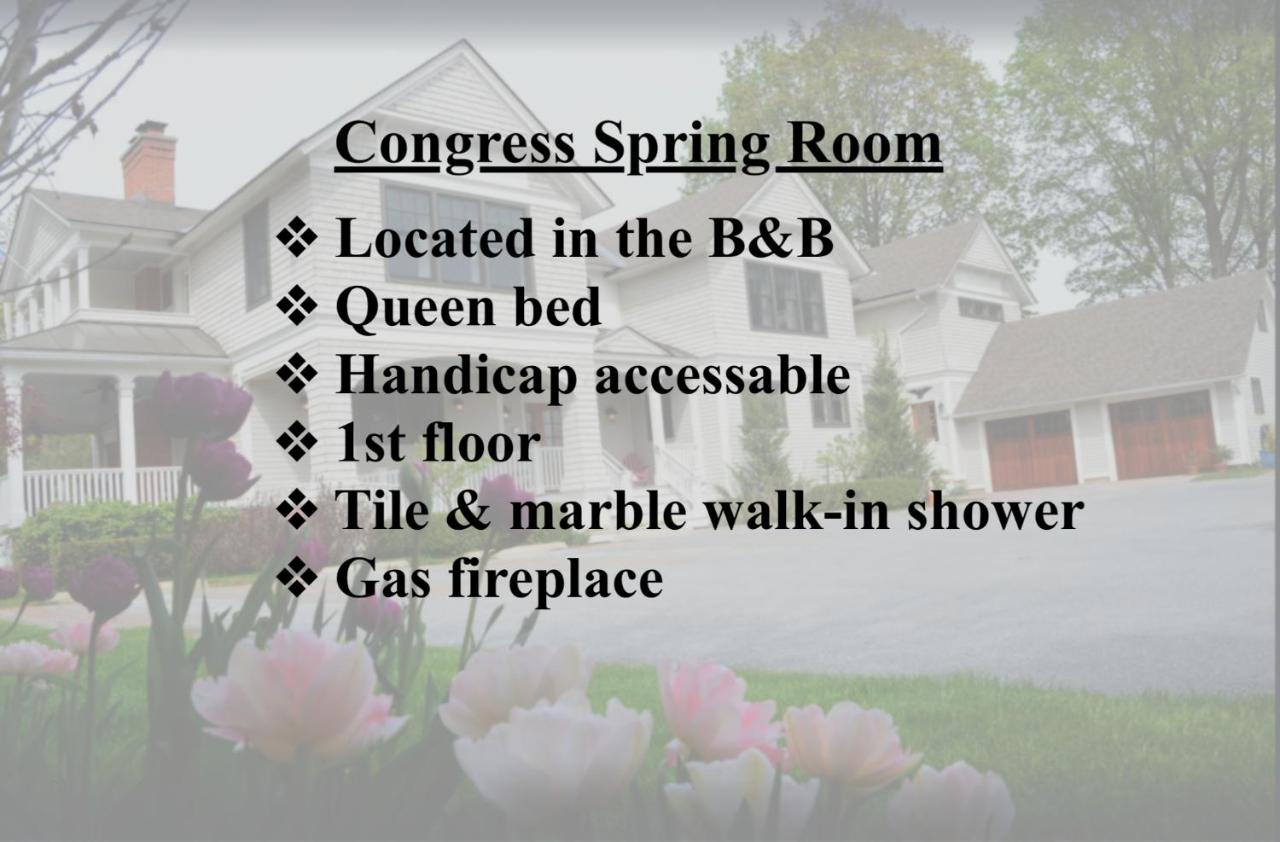 Congress Spring Room

❖ Located in the B&B
❖ Queen bed
❖ Handicap accessable
❖ 1st floor
❖ Tile & marble walk-in shower
❖ Gas fireplace